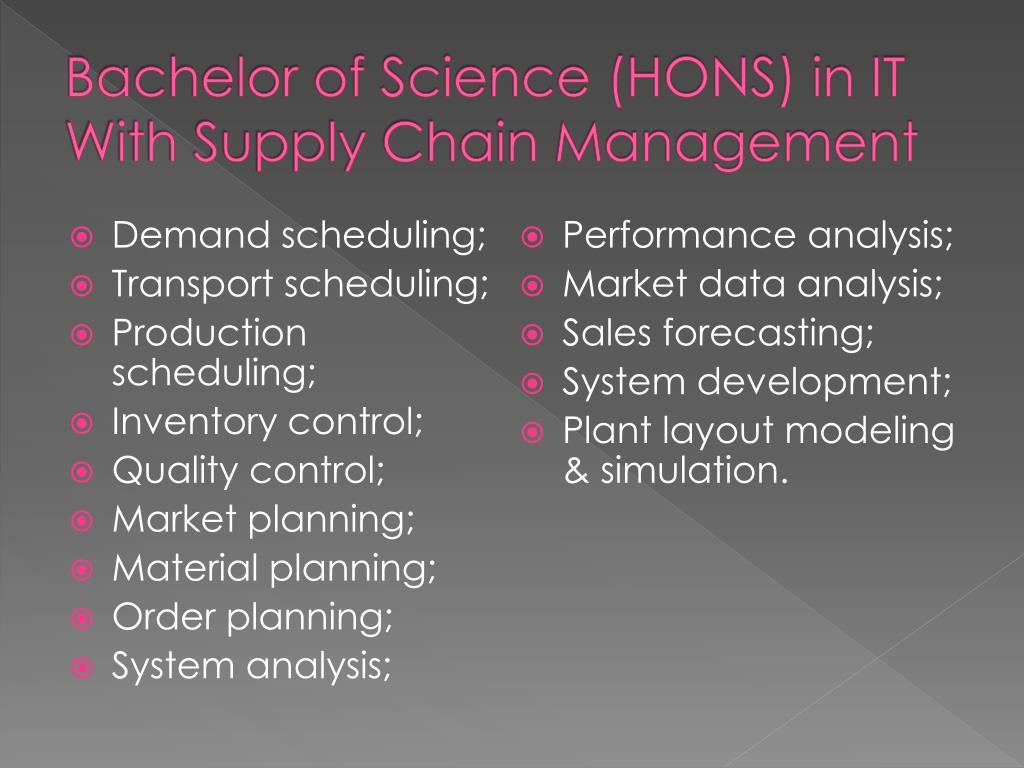 Bachelor of Science (HONS) in IT With Supply Chain Management

Demand scheduling;
Transport scheduling;
Production scheduling;
Inventory control;
Quality control;
Market planning;
Material planning;
Order planning;
System analysis;

Performance analysis;
Market data analysis;
Sales forecasting;
System development;
Plant layout modeling & simulation.